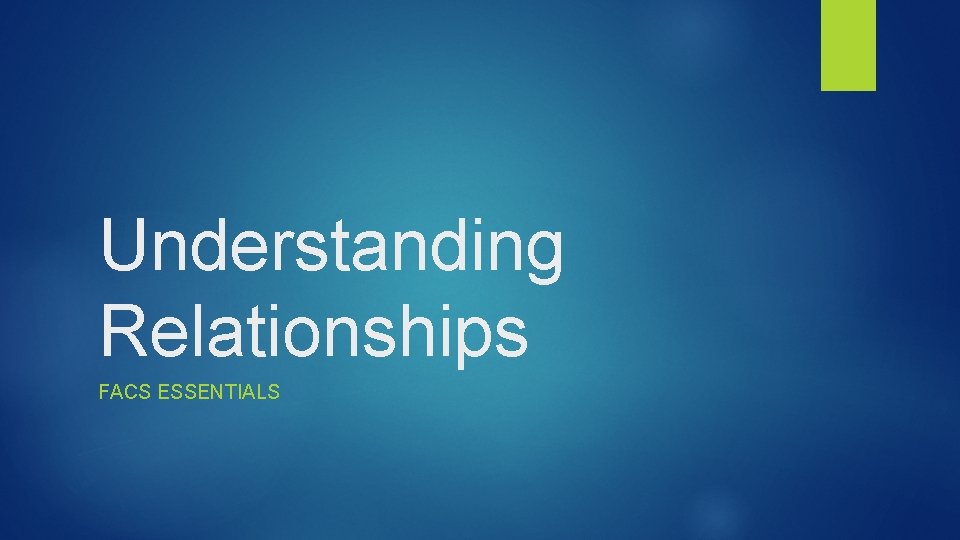 Understanding Relationships

FACS ESSENTIALS